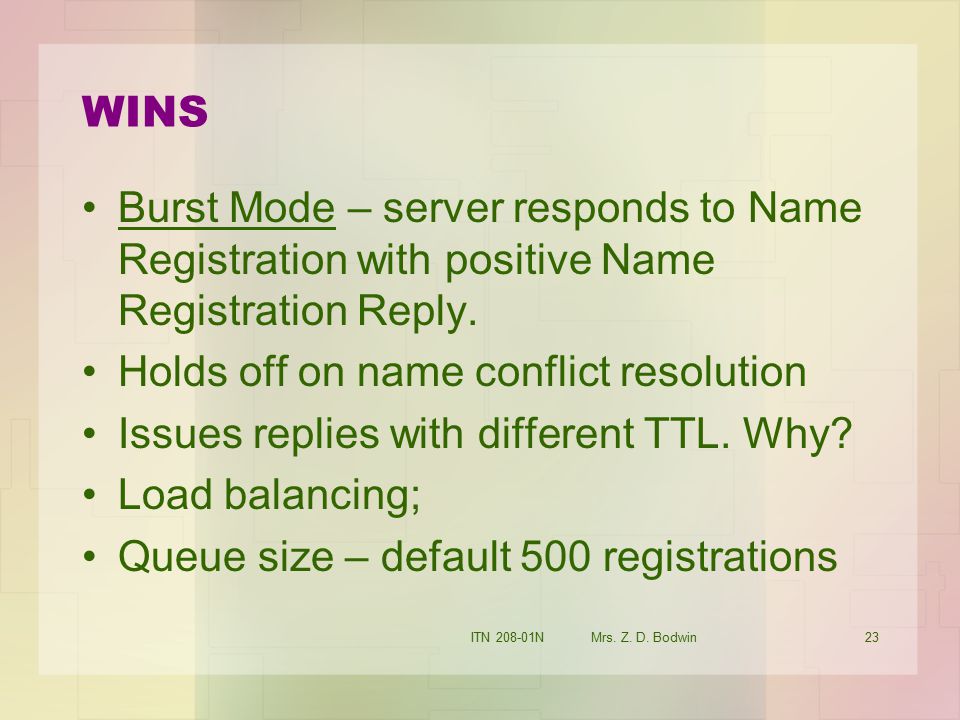 WINS

• Burst Mode – server responds to Name Registration with positive Name Registration Reply.
• Holds off on name conflict resolution
• Issues replies with different TTL. Why?
• Load balancing;
• Queue size – default 500 registrations

ITN 208-01N Mrs. Z. D. Bodwin 23